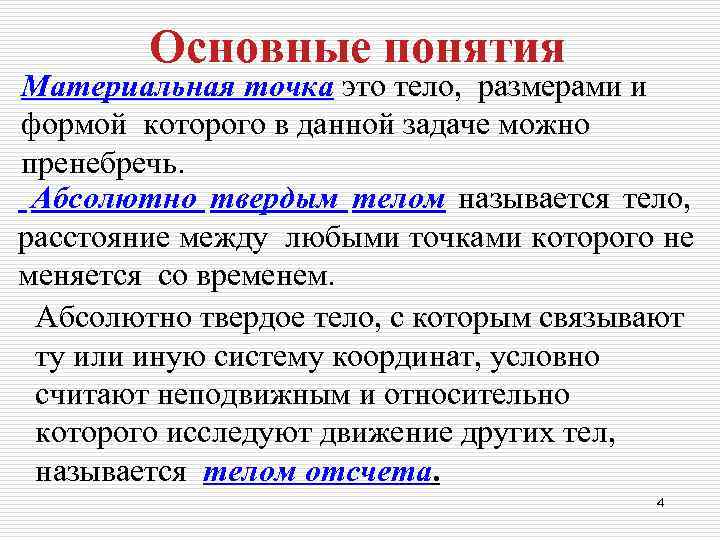 Основные понятия

Материальная точка это тело, размерами и формой которого в данной задаче можно пренебречь.

Абсолютно твердым телом называется тело, расстояние между любыми точками которого не меняется со временем.

Абсолютно твердое тело, с которым связывают ту или иную систему координат, условно считают неподвижным и относительно которого исследуют движение других тел, называется телом отсчета.

4